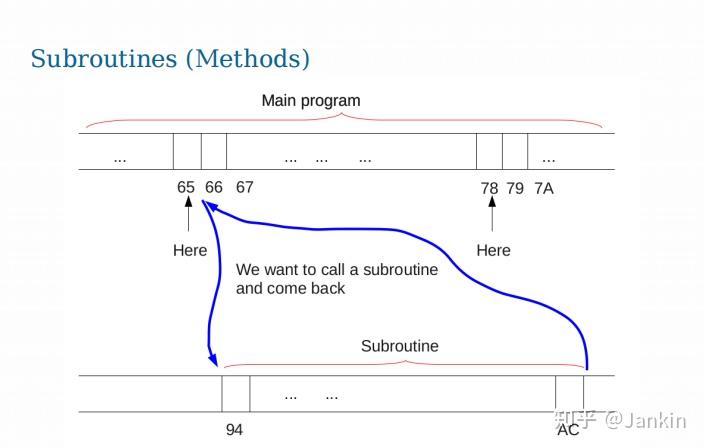 Subroutines (Methods)

Main program

... ... ... ... ...

65 66 67 78 79 7A

Here Here

We want to call a subroutine and come back

Subroutine

... ...

94 AC

知乎 @Jankin